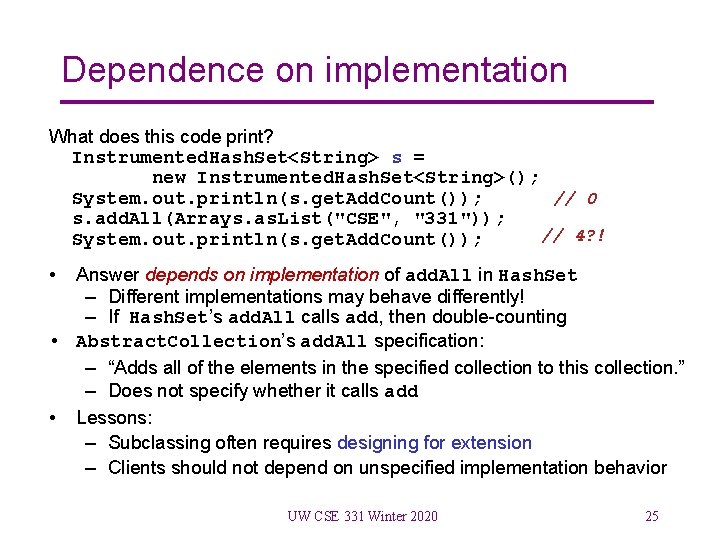 Dependence on implementation

What does this code print?

InstrumentedHashSet<String> s =
        new InstrumentedHashSet<String>();
System.out.println(s.getAddCount());          // 0
s.addAll(Arrays.asList("CSE", "331"));
System.out.println(s.getAddCount());          // 4?!

• Answer depends on implementation of addAll in HashSet
  – Different implementations may behave differently!
  – If HashSet's addAll calls add, then double-counting
• AbstractCollection's addAll specification:
  – "Adds all of the elements in the specified collection to this collection."
  – Does not specify whether it calls add
• Lessons:
  – Subclassing often requires designing for extension
  – Clients should not depend on unspecified implementation behavior

UW CSE 331 Winter 2020

25